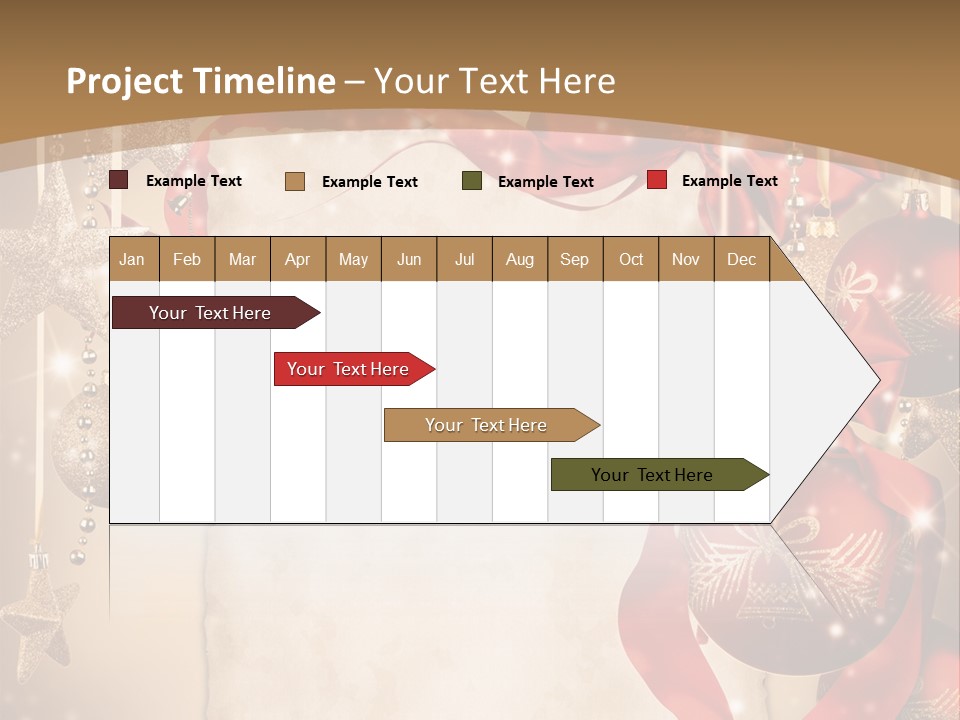 Project Timeline – Your Text Here

Example Text Example Text Example Text Example Text

| Jan | Feb | Mar | Apr | May | Jun | Jul | Aug | Sep | Oct | Nov | Dec |
|---|---|---|---|---|---|---|---|---|---|---|---|

Your Text Here

Your Text Here

Your Text Here

Your Text Here